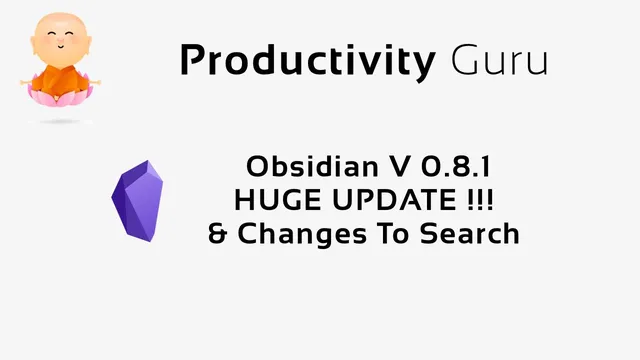 Productivity Guru

Obsidian V 0.8.1
HUGE UPDATE !!!
& Changes To Search